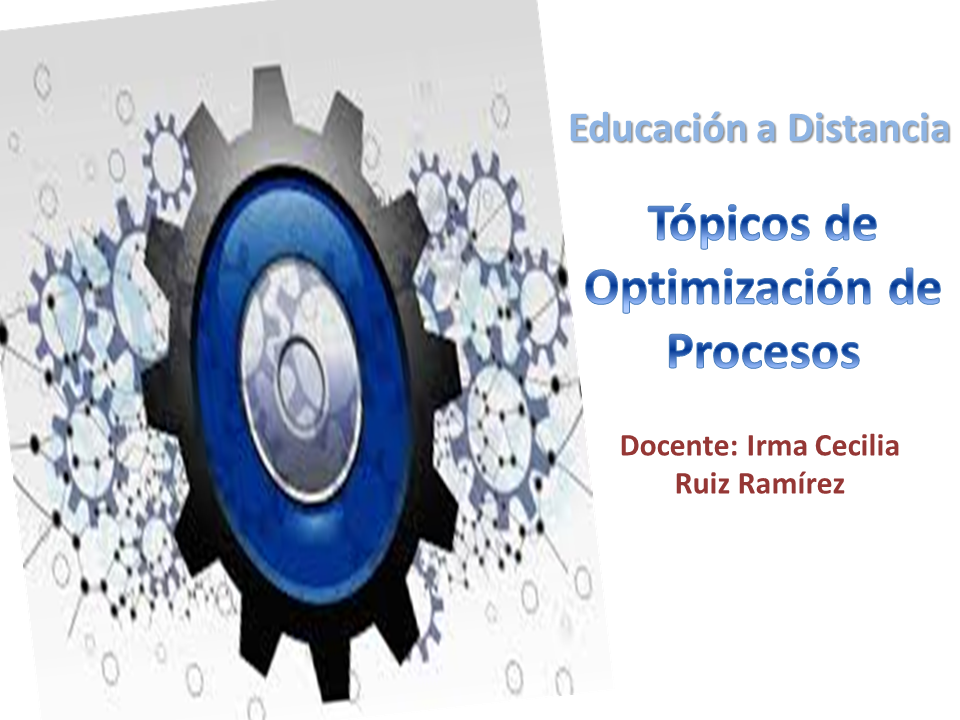 Educación a Distancia

Tópicos de Optimización de Procesos

Docente: Irma Cecilia Ruiz Ramírez